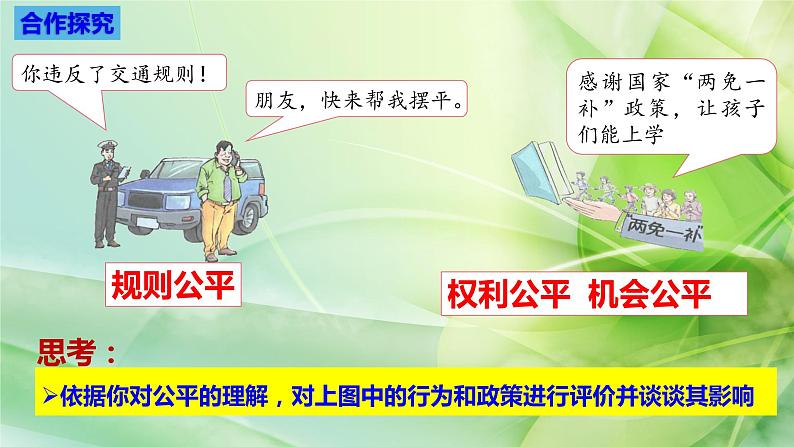 合作探究

你违反了交通规则！

朋友，快来帮我摆平。

感谢国家“两免一补”政策，让孩子们能上学

两免一补

规则公平

权利公平　机会公平

思考：

➢依据你对公平的理解，对上图中的行为和政策进行评价并谈谈其影响